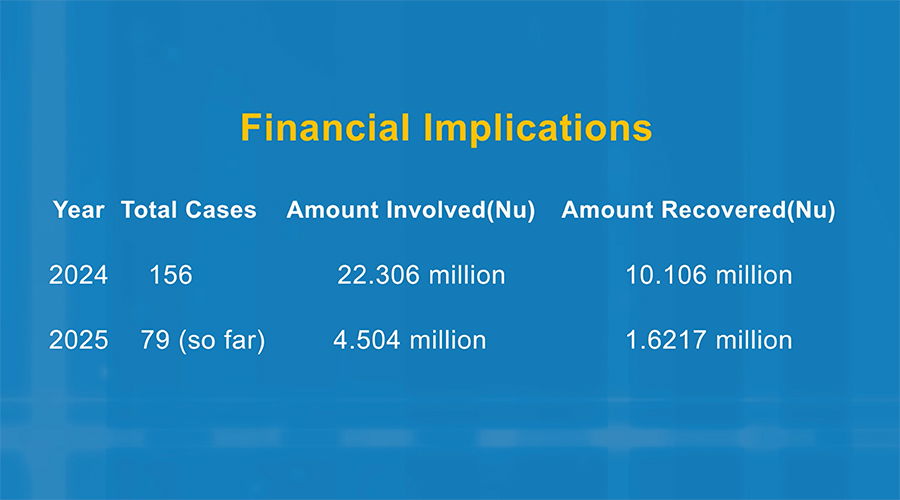 Financial Implications

| Year | Total Cases | Amount Involved(Nu) | Amount Recovered(Nu) |
|---|---|---|---|
| 2024 | 156 | 22.306 million | 10.106 million |
| 2025 | 79 (so far) | 4.504 million | 1.6217 million |